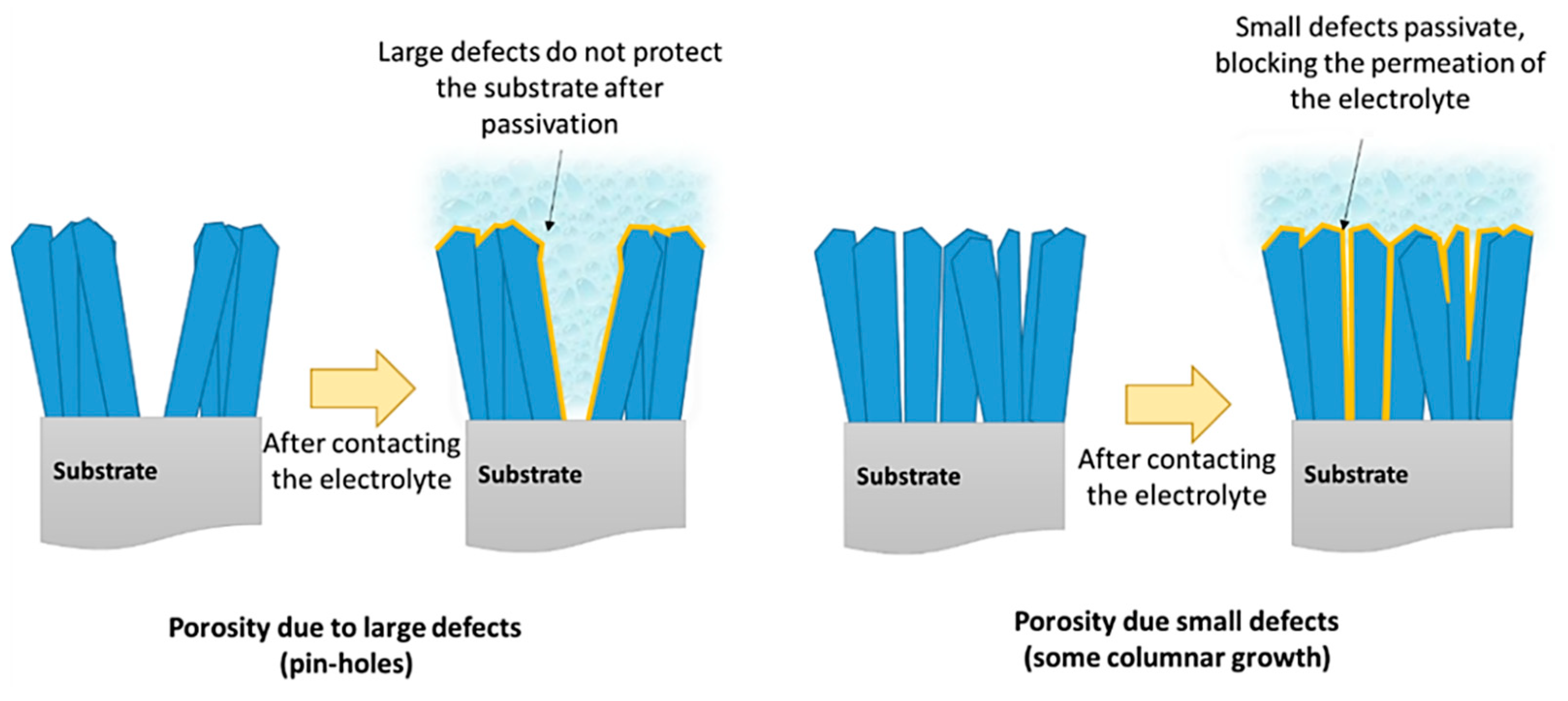 Large defects do not protect the substrate after passivation

Substrate

After contacting the electrolyte

Substrate

Porosity due to large defects (pin-holes)

Small defects passivate, blocking the permeation of the electrolyte

Substrate

After contacting the electrolyte

Substrate

Porosity due small defects (some columnar growth)